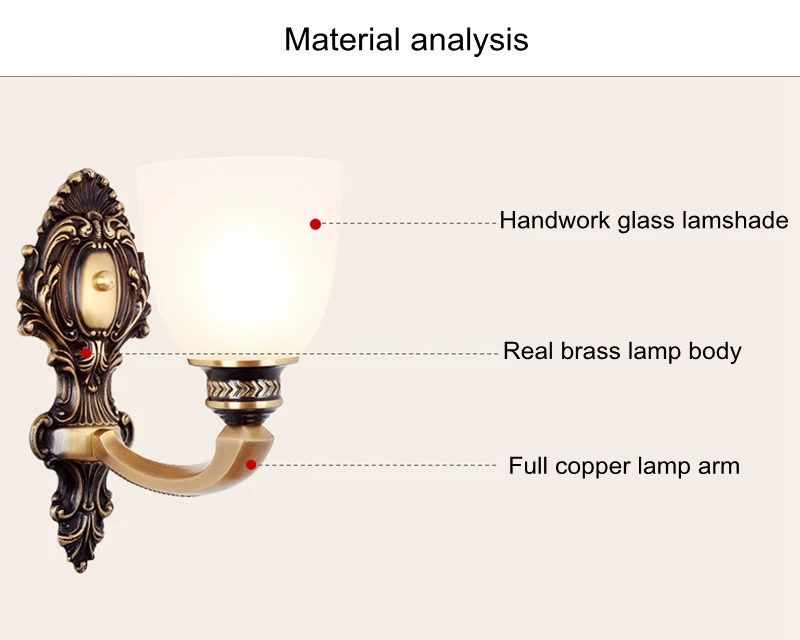 Material analysis

Handwork glass lamshade

Real brass lamp body

Full copper lamp arm